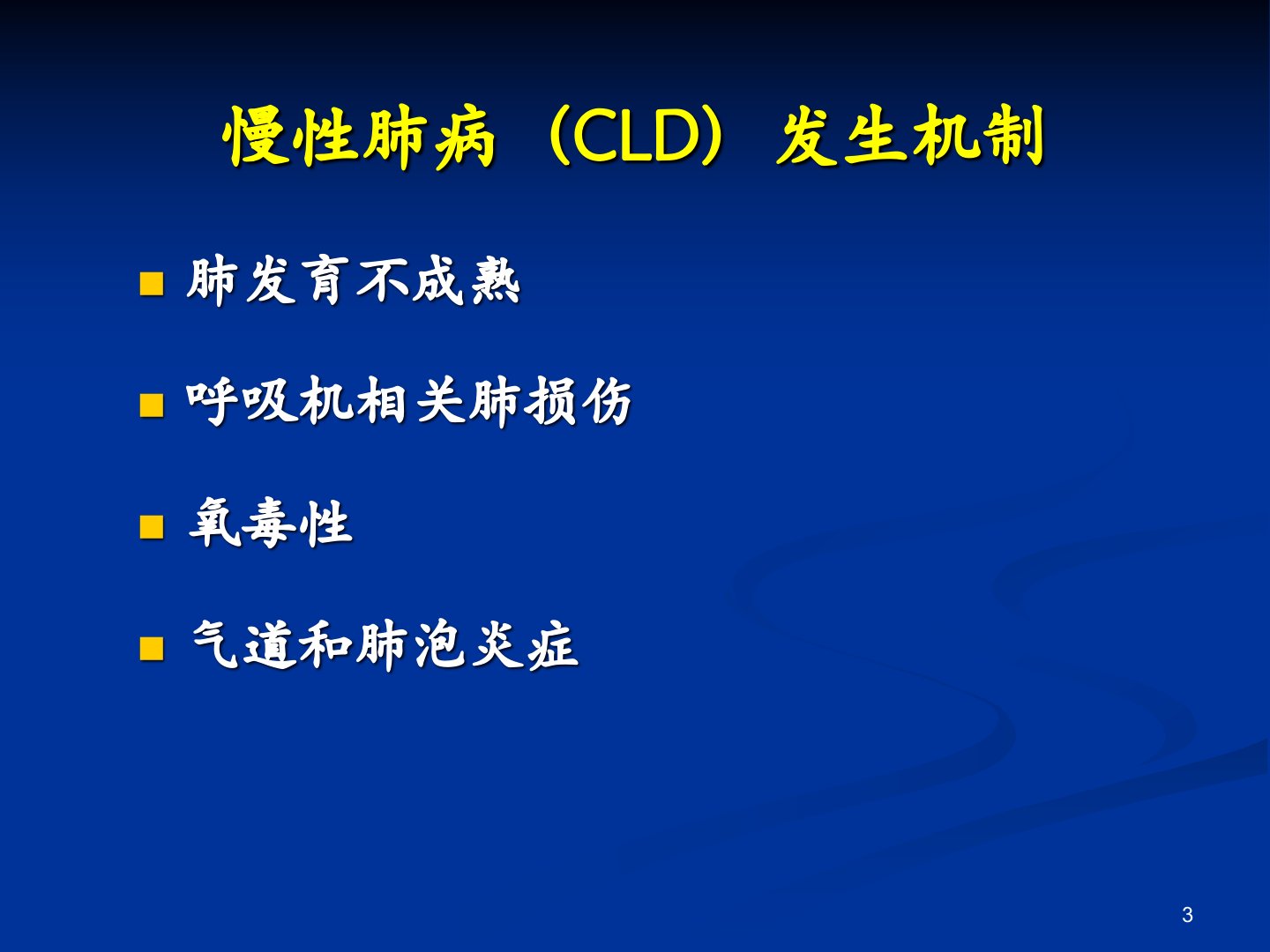 慢性肺病（CLD）发生机制

■ 肺发育不成熟

■ 呼吸机相关肺损伤

■ 氧毒性

■ 气道和肺泡炎症

3